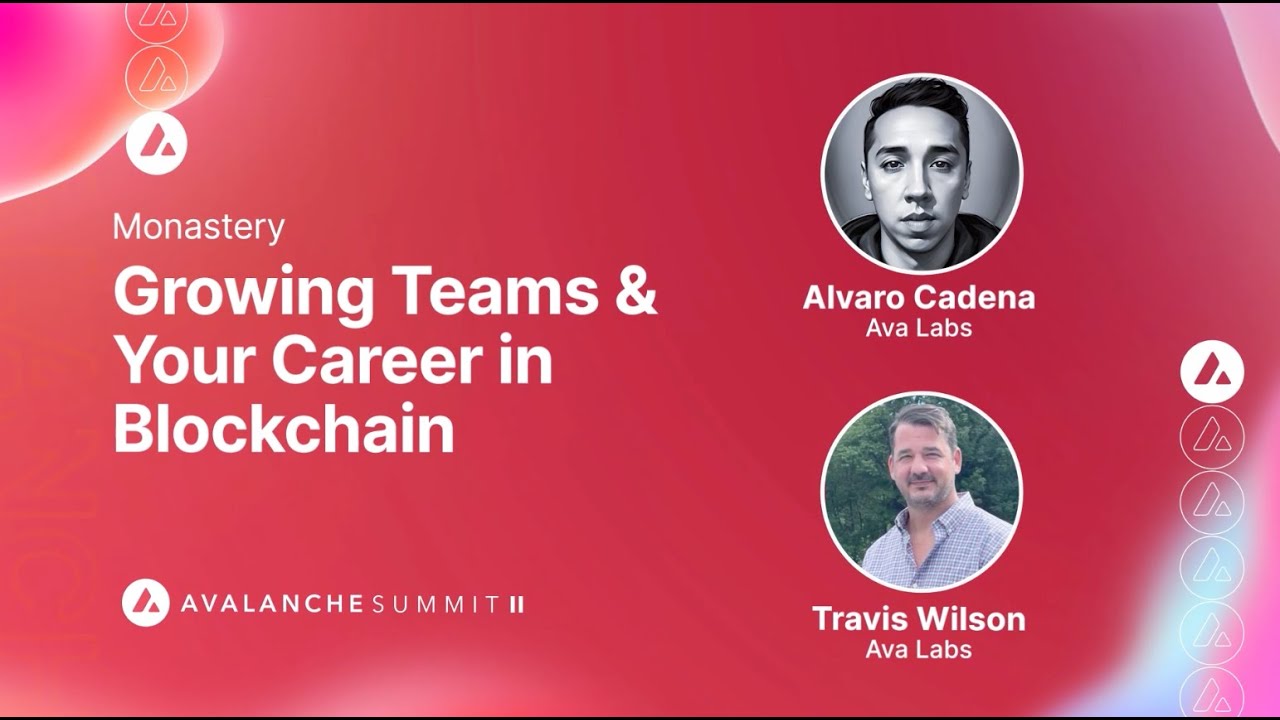 Monastery

Growing Teams & Your Career in Blockchain

AVALANCHE SUMMIT II

Alvaro Cadena
Ava Labs

Travis Wilson
Ava Labs